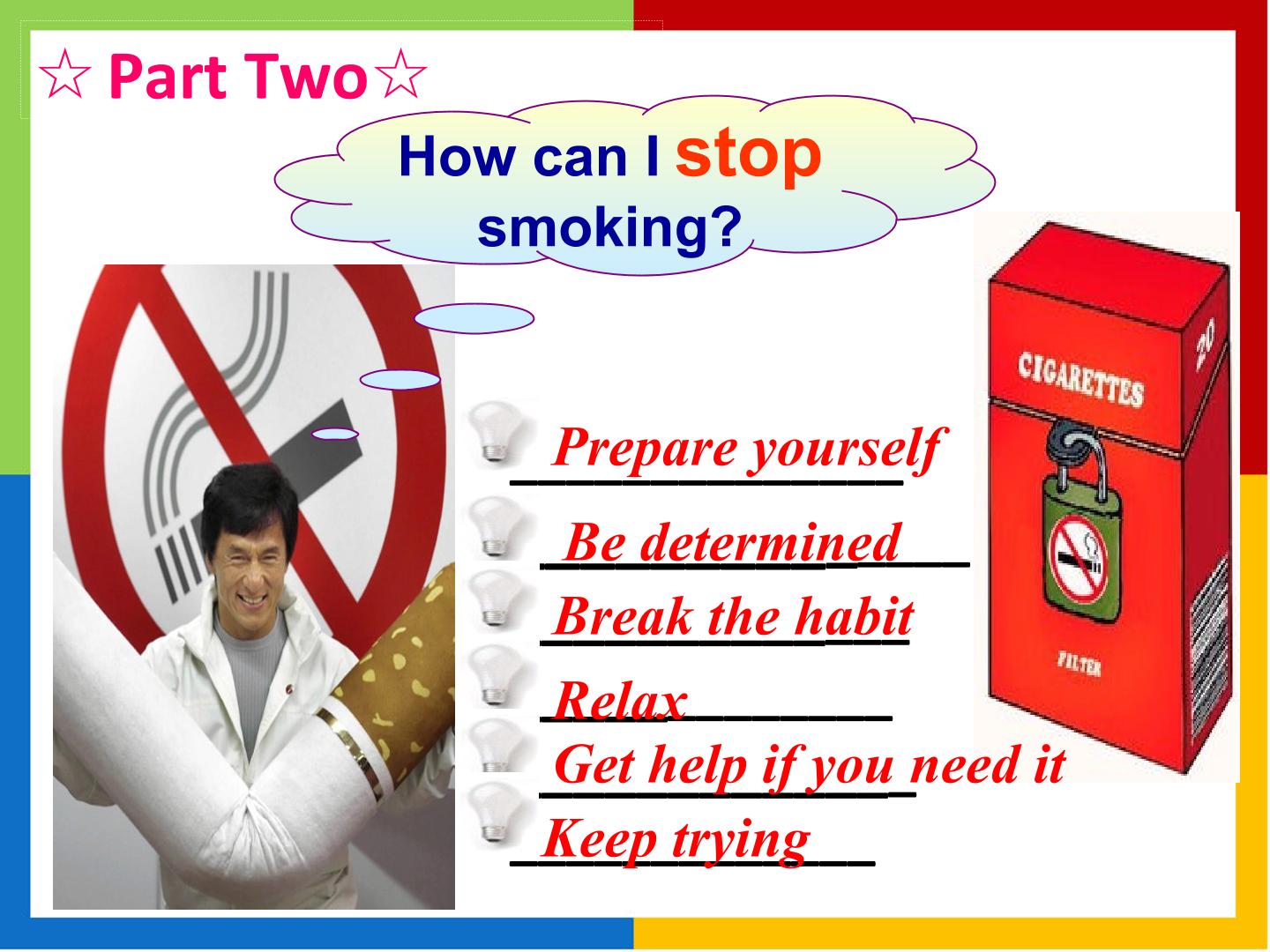 ☆ Part Two☆

How can I stop smoking?

Prepare yourself

Be determined

Break the habit

Relax

Get help if you need it

Keep trying

CIGARETTES

20

FILTER